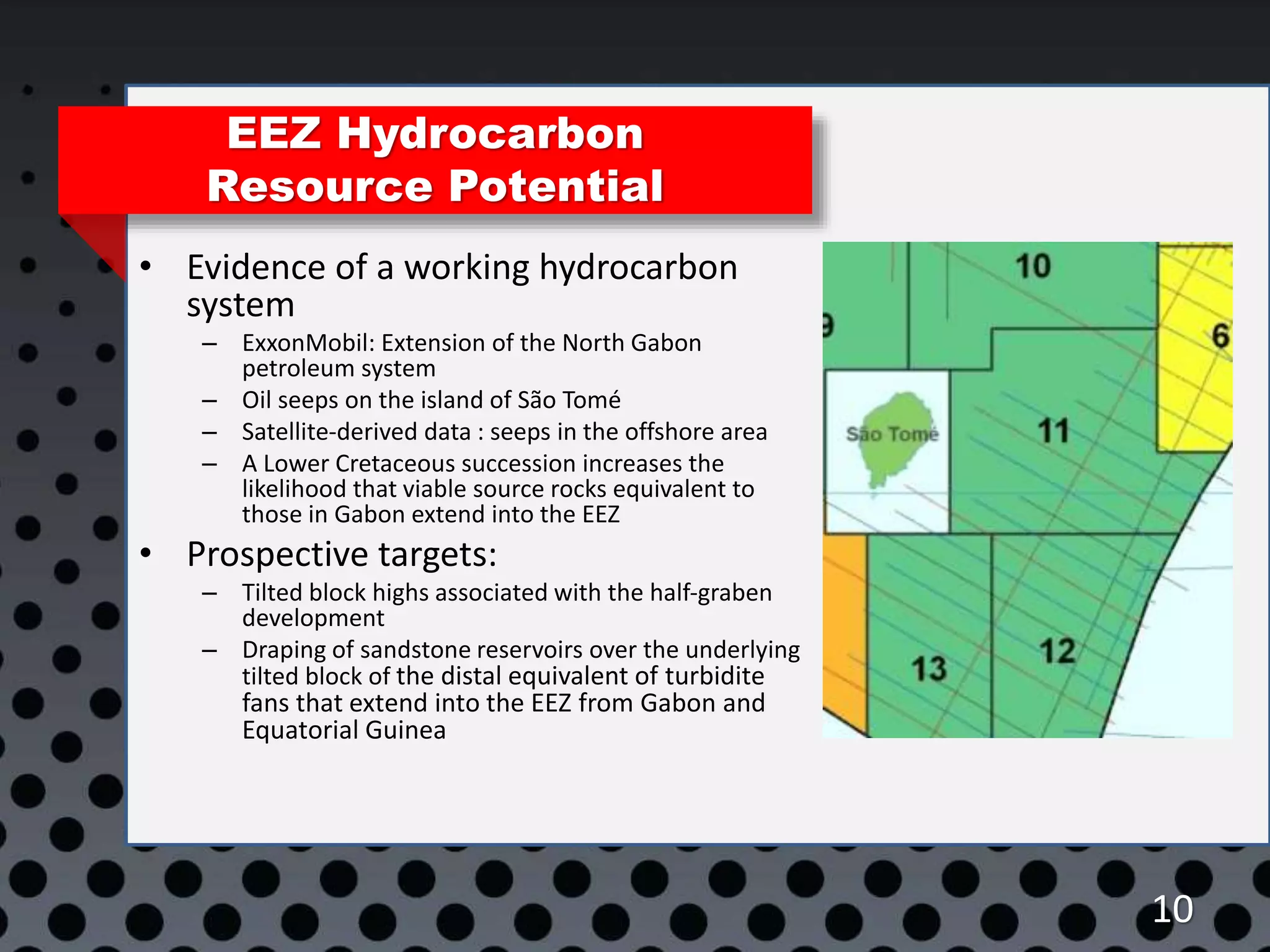 EEZ Hydrocarbon Resource Potential

• Evidence of a working hydrocarbon system
 – ExxonMobil: Extension of the North Gabon petroleum system
 – Oil seeps on the island of São Tomé
 – Satellite-derived data : seeps in the offshore area
 – A Lower Cretaceous succession increases the likelihood that viable source rocks equivalent to those in Gabon extend into the EEZ
• Prospective targets:
 – Tilted block highs associated with the half-graben development
 – Draping of sandstone reservoirs over the underlying tilted block of the distal equivalent of turbidite fans that extend into the EEZ from Gabon and Equatorial Guinea

10
9
6
São Tomé
11
13
12

10